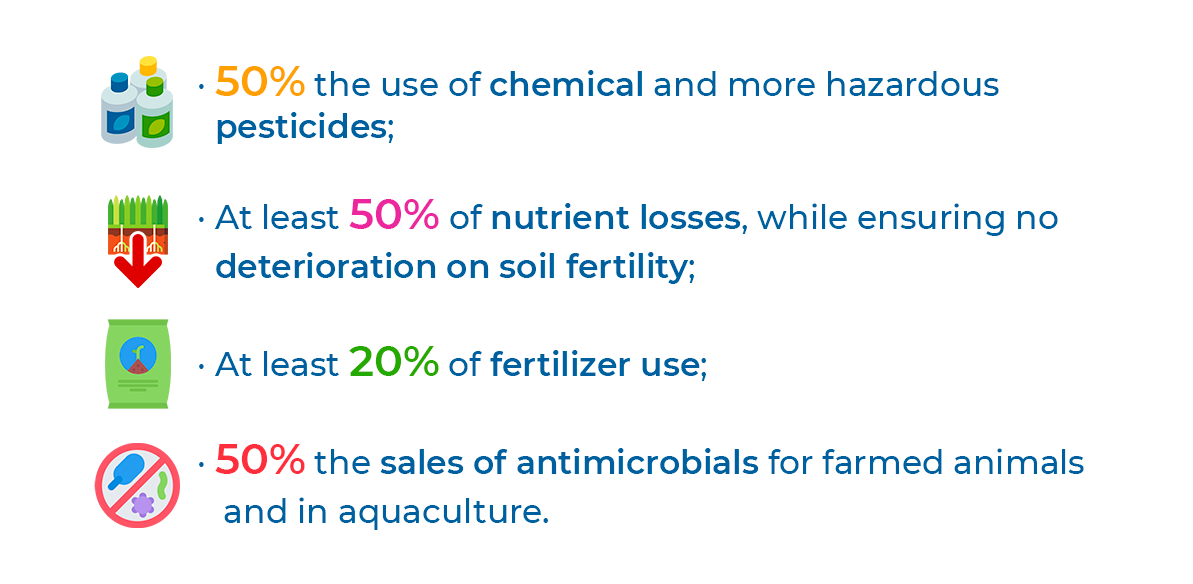 · 50% the use of chemical and more hazardous pesticides;

· At least 50% of nutrient losses, while ensuring no deterioration on soil fertility;

· At least 20% of fertilizer use;

· 50% the sales of antimicrobials for farmed animals and in aquaculture.